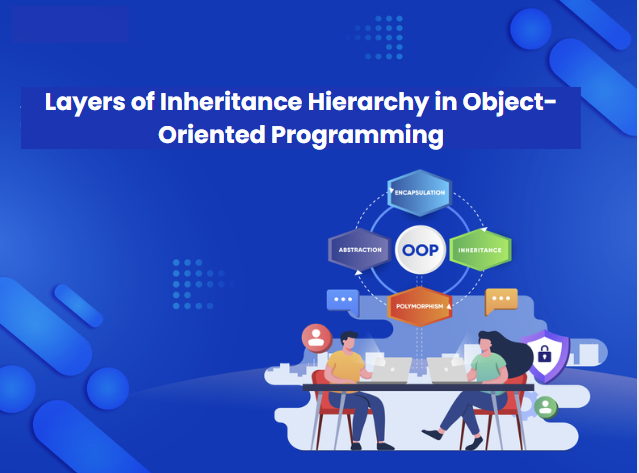 Layers of Inheritance Hierarchy in Object-Oriented Programming

ENCAPSULATION

ABSTRACTION

OOP

INHERITANCE

POLYMORPHISM